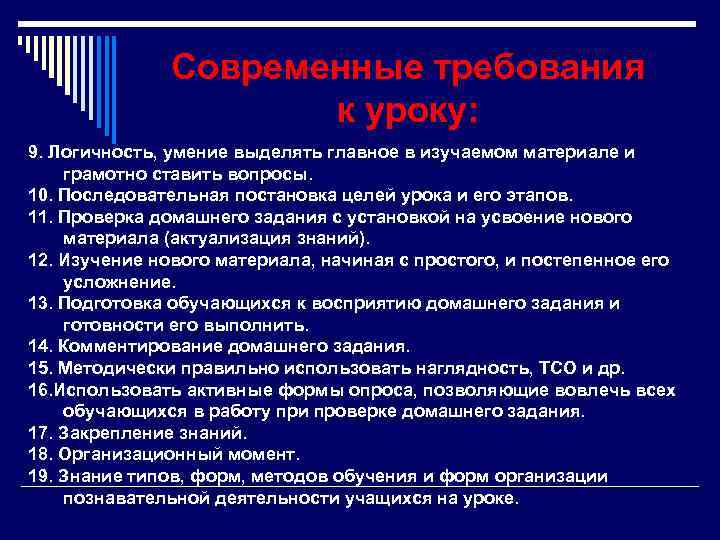 Современные требования к уроку:

9. Логичность, умение выделять главное в изучаемом материале и грамотно ставить вопросы.
10. Последовательная постановка целей урока и его этапов.
11. Проверка домашнего задания с установкой на усвоение нового материала (актуализация знаний).
12. Изучение нового материала, начиная с простого, и постепенное его усложнение.
13. Подготовка обучающихся к восприятию домашнего задания и готовности его выполнить.
14. Комментирование домашнего задания.
15. Методически правильно использовать наглядность, ТСО и др.
16.Использовать активные формы опроса, позволяющие вовлечь всех обучающихся в работу при проверке домашнего задания.
17. Закрепление знаний.
18. Организационный момент.
19. Знание типов, форм, методов обучения и форм организации познавательной деятельности учащихся на уроке.